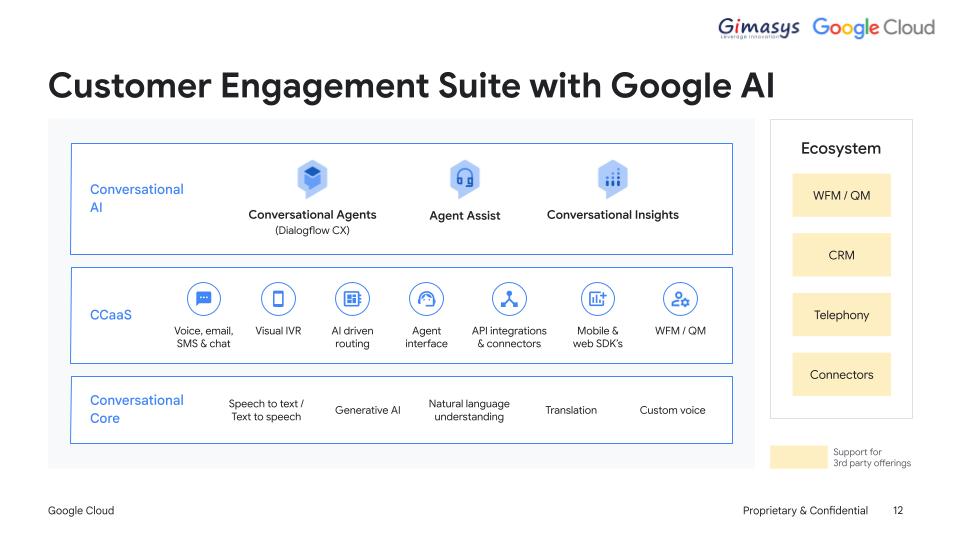 Gimasys Leverage Innovation Google Cloud

Customer Engagement Suite with Google AI

Conversational AI

Conversational Agents (Dialogflow CX)

Agent Assist

Conversational Insights

CCaaS

Voice, email, SMS & chat

Visual IVR

AI driven routing

Agent interface

API integrations & connectors

Mobile & web SDK's

WFM / QM

Conversational Core

Speech to text / Text to speech

Generative AI

Natural language understanding

Translation

Custom voice

Ecosystem

WFM / QM

CRM

Telephony

Connectors

Support for 3rd party offerings

Google Cloud

Proprietary & Confidential 12